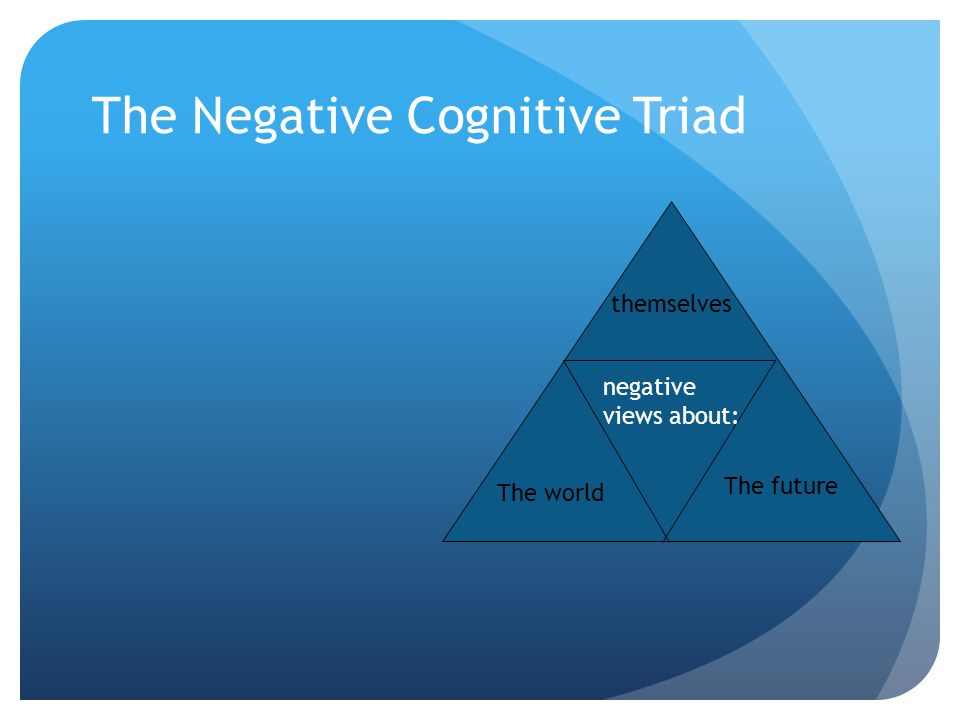 The Negative Cognitive Triad

themselves

negative views about:

The world

The future